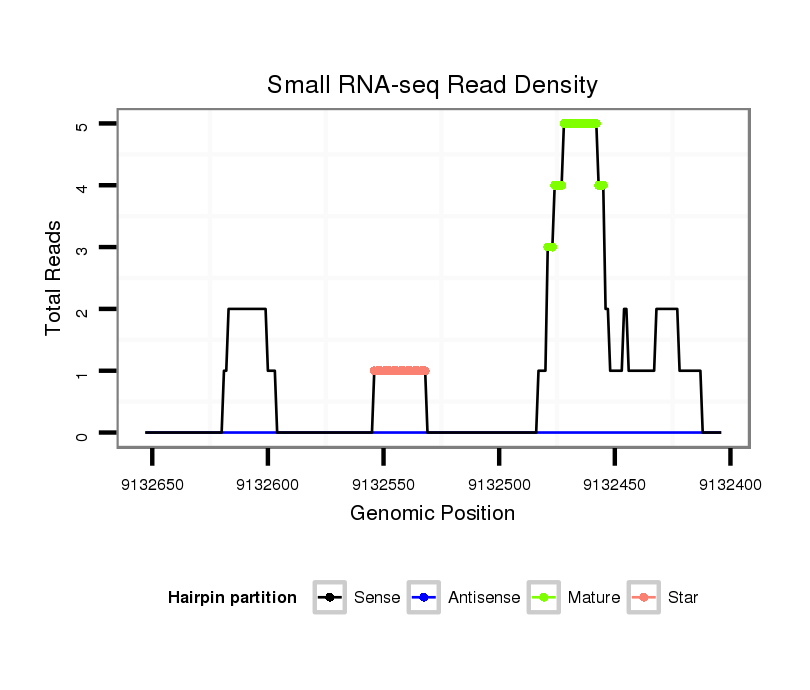 Small RNA-seq Read Density

Total Reads

5
4
3
2
1
0

9132650 9132600 9132550 9132500 9132450 9132400

Genomic Position

Hairpin partition Sense Antisense Mature Star